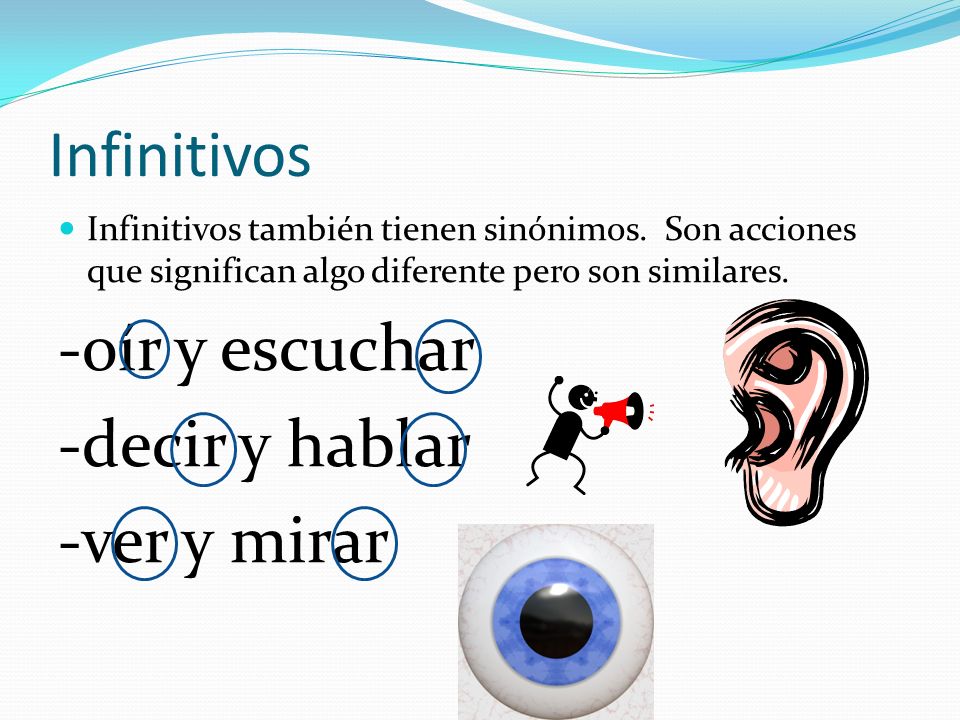 Infinitivos

Infinitivos también tienen sinónimos. Son acciones que significan algo diferente pero son similares.

-oír y escuchar

-decir y hablar

-ver y mirar